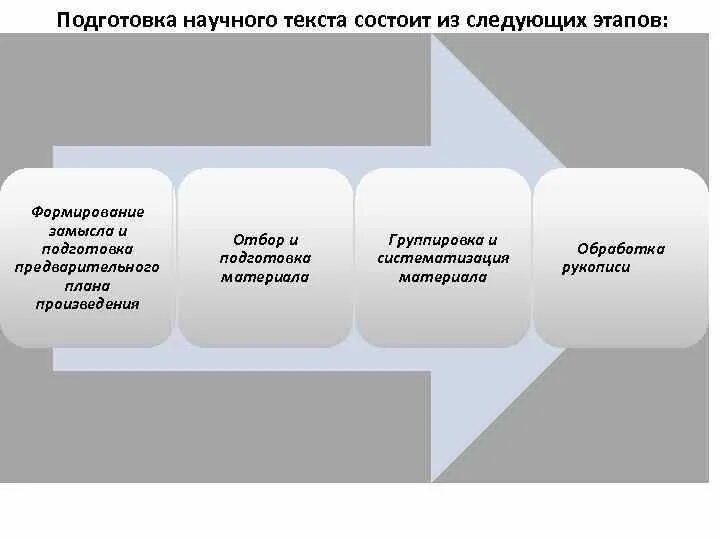 Подготовка научного текста состоит из следующих этапов:

Формирование замысла и подготовка предварительного плана произведения

Отбор и подготовка материала

Группировка и систематизация материала

Обработка рукописи